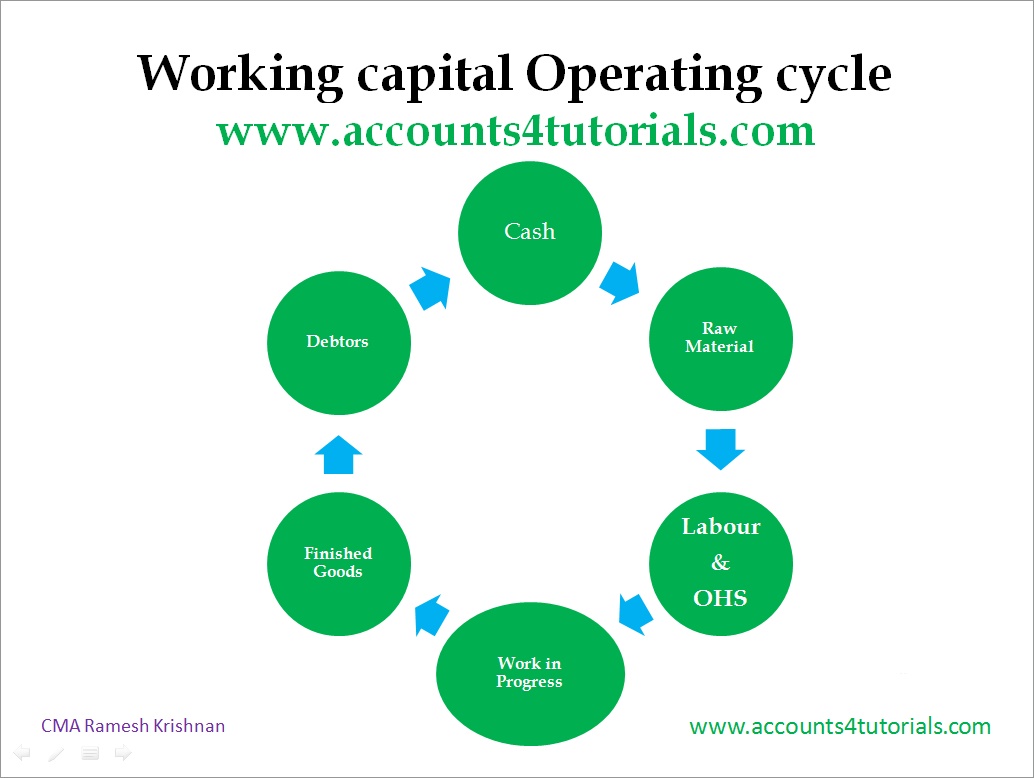 Working capital Operating cycle
www.accounts4tutorials.com

Cash

Raw
Material

Labour
&
OHS

Work in
Progress

Finished
Goods

Debtors

CMA Ramesh Krishnan

www.accounts4tutorials.com